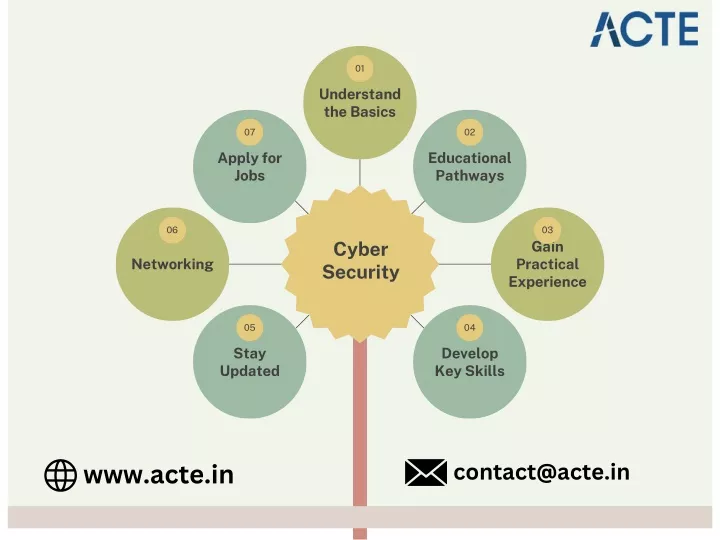 ACTE

Cyber Security

01
Understand the Basics

02
Educational Pathways

03
Gain Practical Experience

04
Develop Key Skills

05
Stay Updated

06
Networking

07
Apply for Jobs

www.acte.in

contact@acte.in